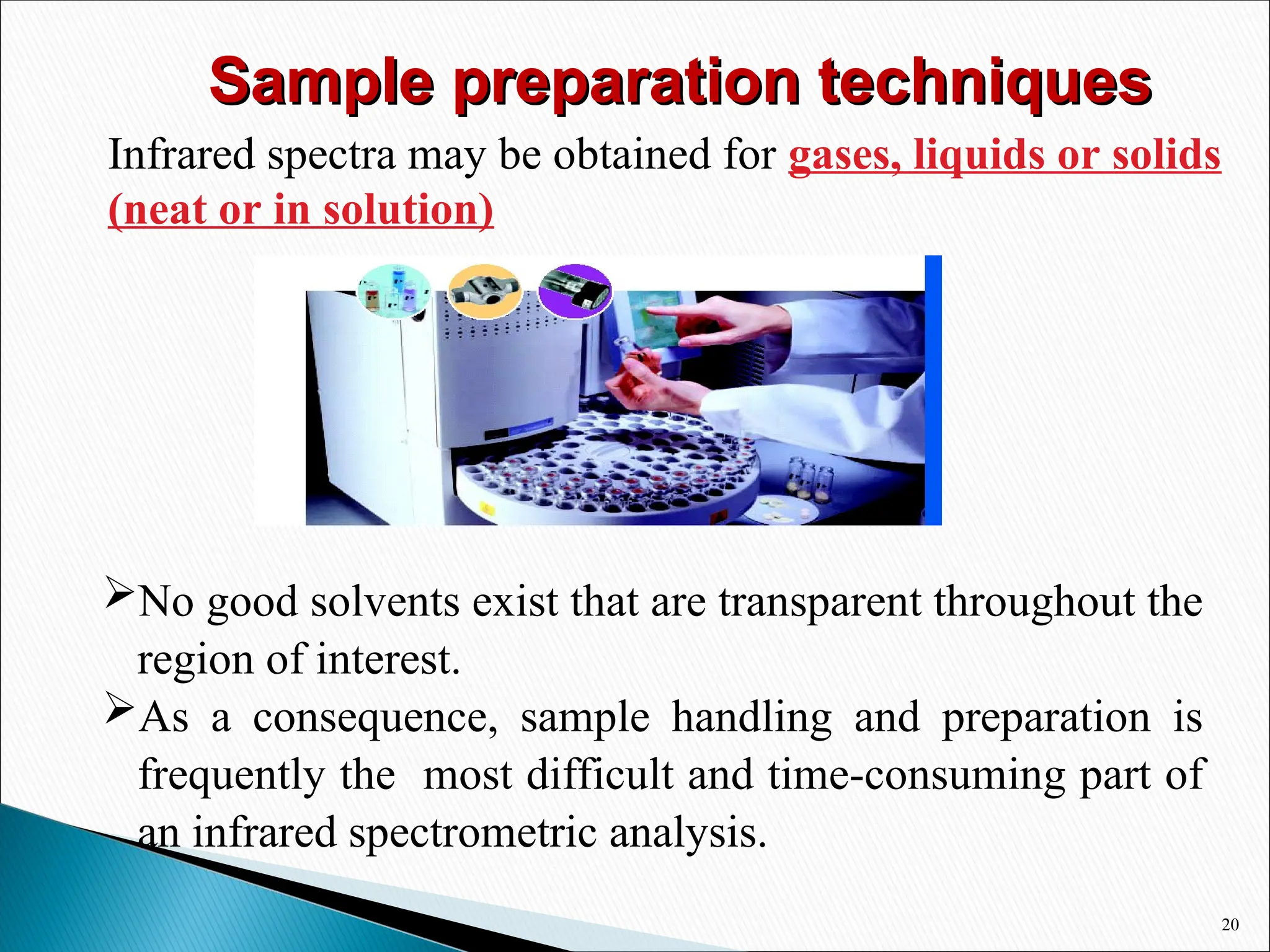 Sample preparation techniques

Infrared spectra may be obtained for gases, liquids or solids (neat or in solution)

➢No good solvents exist that are transparent throughout the region of interest.

➢As a consequence, sample handling and preparation is frequently the most difficult and time-consuming part of an infrared spectrometric analysis.

20